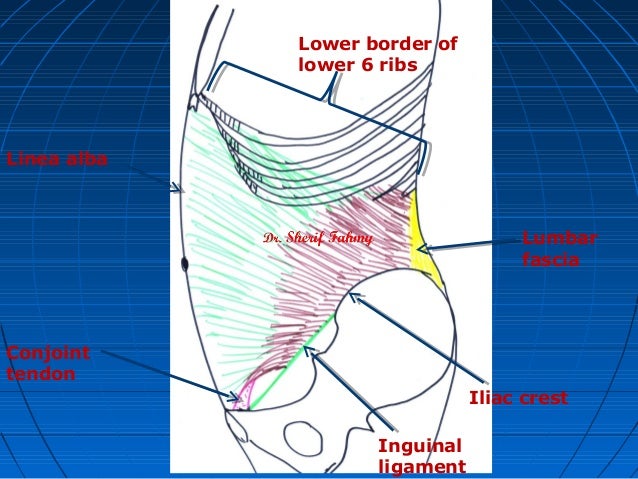 Lower border of lower 6 ribs

Linea alba

Dr. Sherif Fahmy

Lumbar fascia

Conjoint tendon

Iliac crest

Inguinal ligament